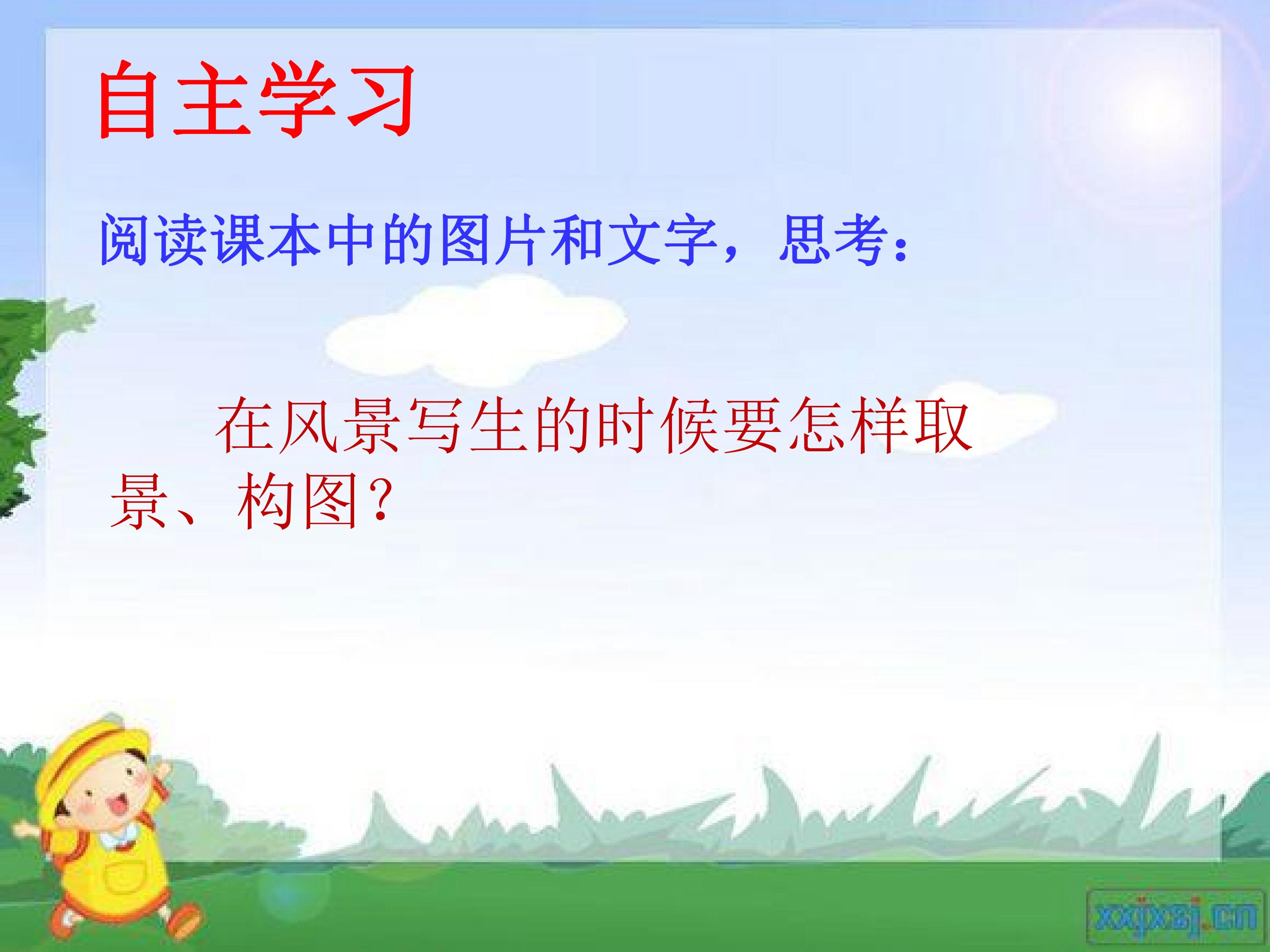 自主学习

阅读课本中的图片和文字，思考：

在风景写生的时候要怎样取景、构图？

xxjxsj.cn